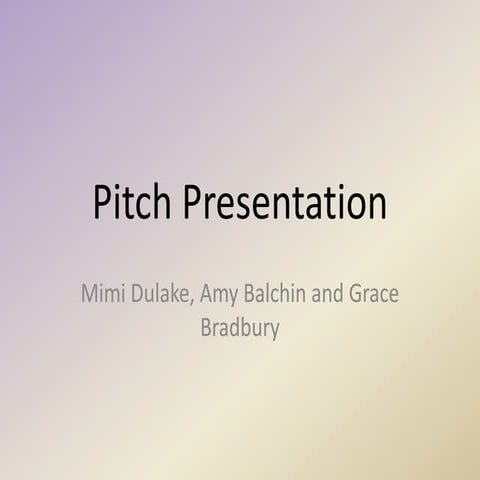 Pitch Presentation

Mimi Dulake, Amy Balchin and Grace Bradbury